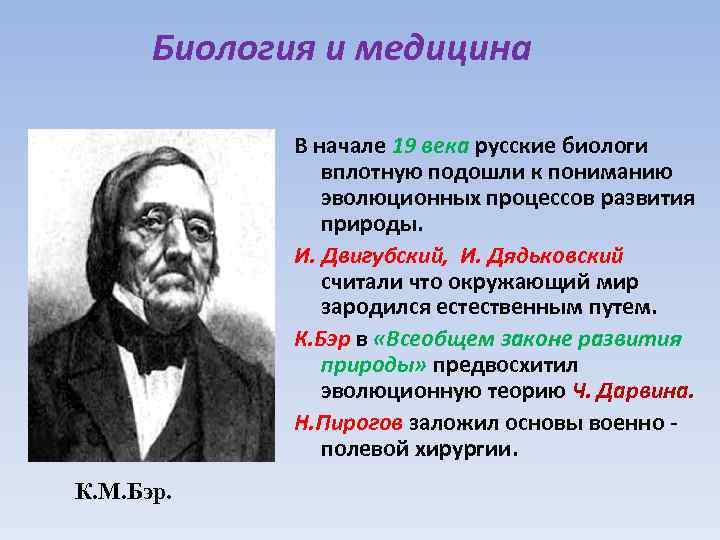 Биология и медицина

В начале 19 века русские биологи вплотную подошли к пониманию эволюционных процессов развития природы.

И. Двигубский, И. Дядьковский считали что окружающий мир зародился естественным путем.

К.Бэр в «Всеобщем законе развития природы» предвосхитил эволюционную теорию Ч. Дарвина.

Н.Пирогов заложил основы военно - полевой хирургии.

К.М.Бэр.